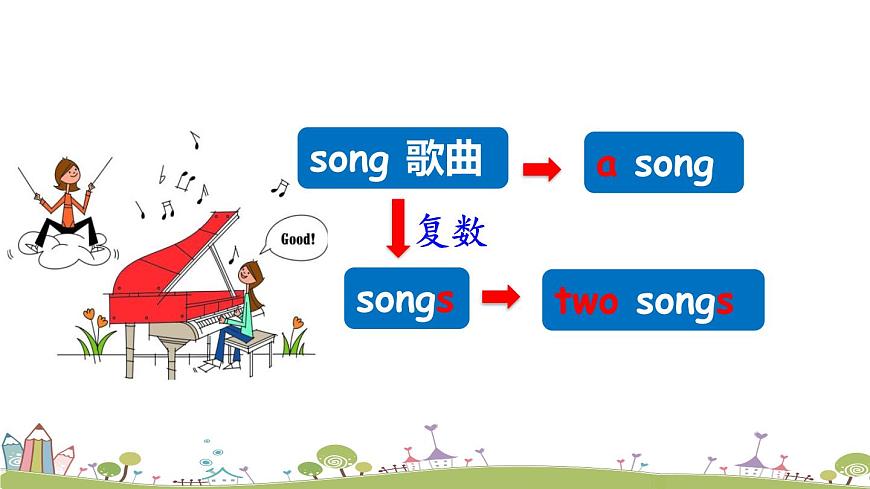 Good!

song 歌曲

a song

复数

songs

two songs